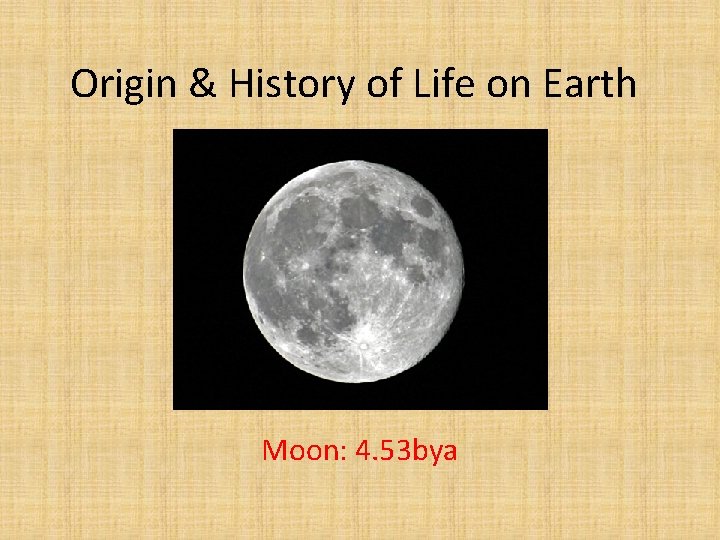 Origin & History of Life on Earth

Moon: 4.53bya